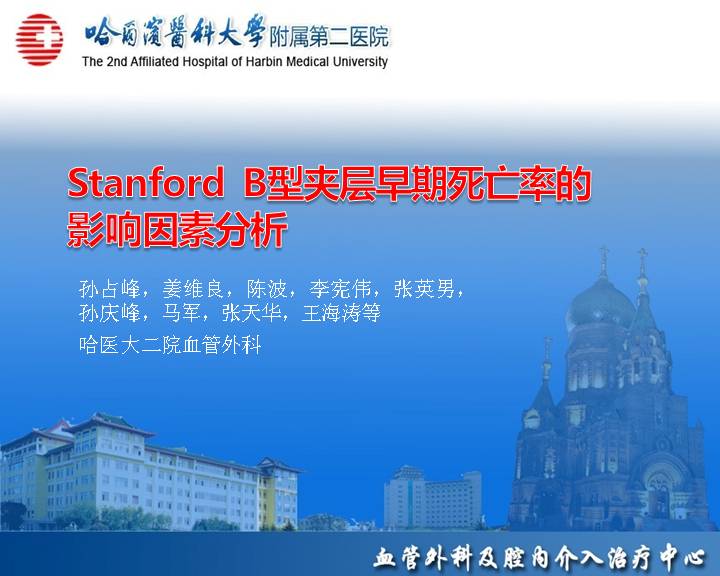 哈爾濱醫科大學附属第二医院
The 2nd Affiliated Hospital of Harbin Medical University

Stanford B型夹层早期死亡率的影响因素分析

孙占峰，姜维良，陈波，李宪伟，张英男，孙庆峰，马军，张天华，王海涛等

哈医大二院血管外科

血管外科及腔内介入治疗中心